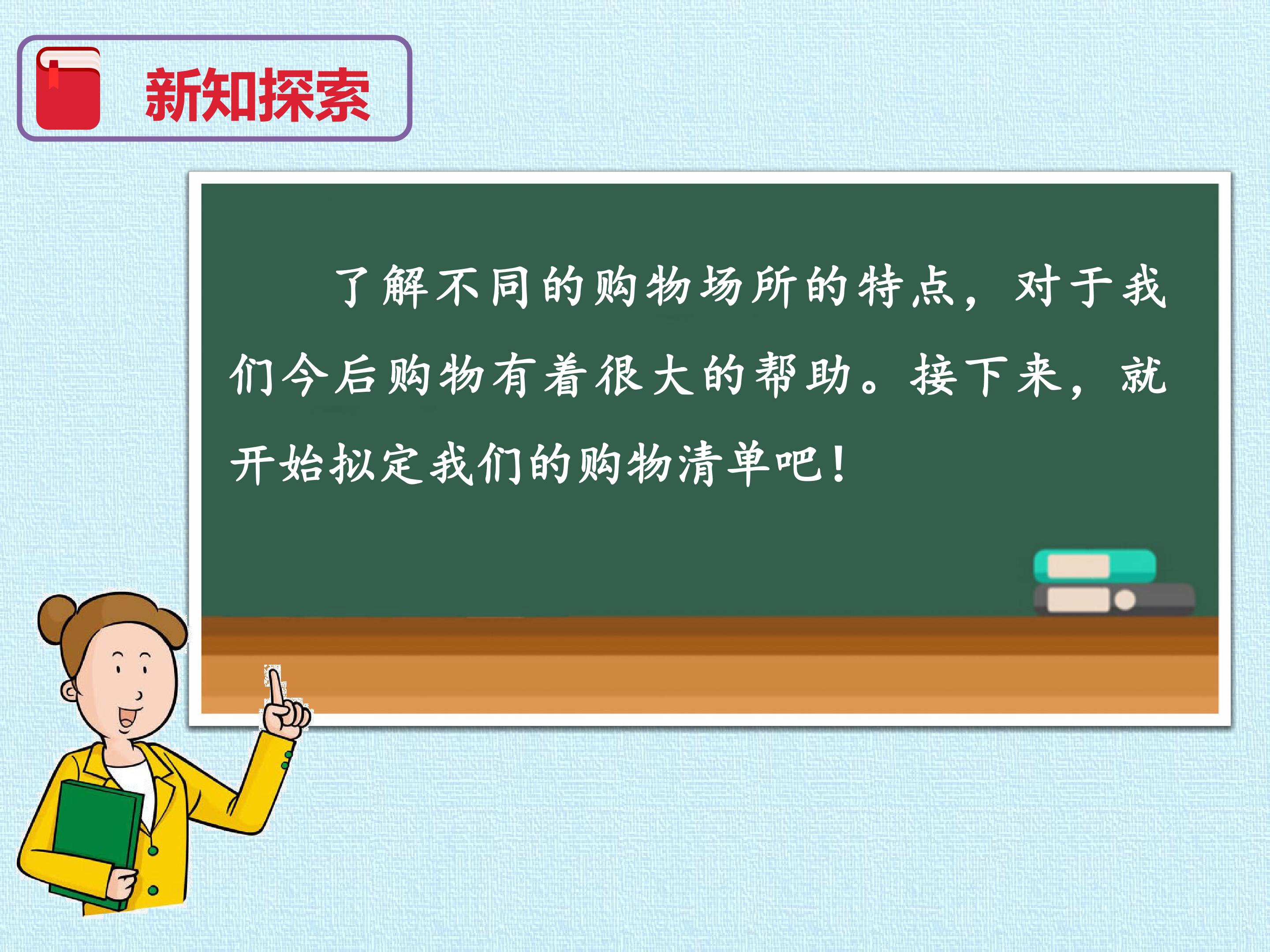 新知探索

了解不同的购物场所的特点，对于我们今后购物有着很大的帮助。接下来，就开始拟定我们的购物清单吧！